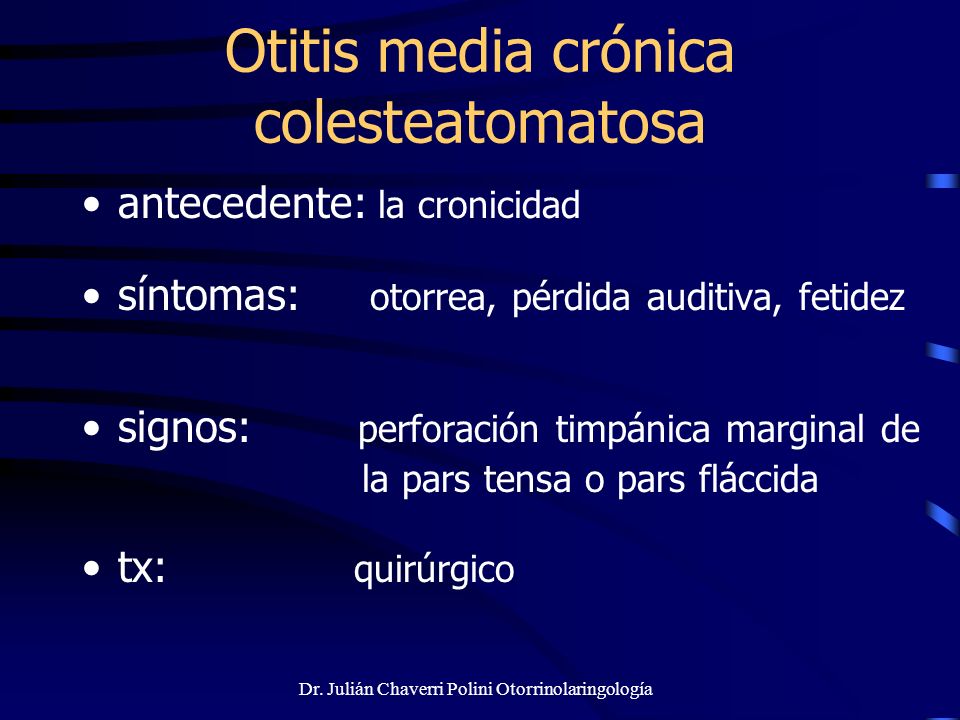 Otitis media crónica colesteatomatosa

• antecedente: la cronicidad

• síntomas: otorrea, pérdida auditiva, fetidez

• signos: perforación timpánica marginal de la pars tensa o pars fláccida

• tx: quirúrgico

Dr. Julián Chaverri Polini Otorrinolaringología